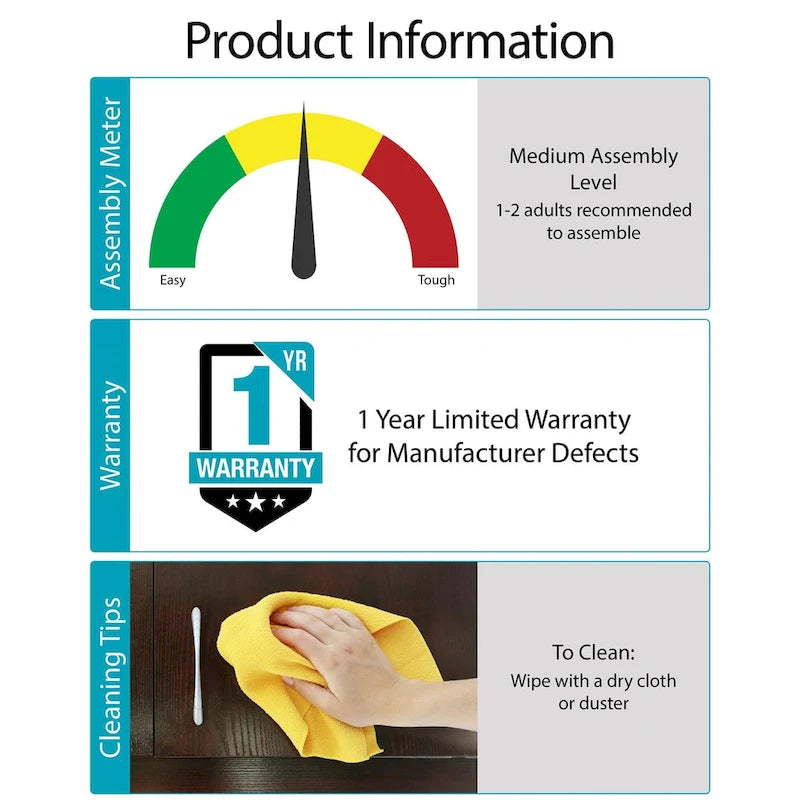 Product Information

Assembly Meter

Easy

Tough

Medium Assembly Level
1-2 adults recommended to assemble

Warranty

1 YR
WARRANTY

1 Year Limited Warranty for Manufacturer Defects

Cleaning Tips

To Clean:
Wipe with a dry cloth or duster